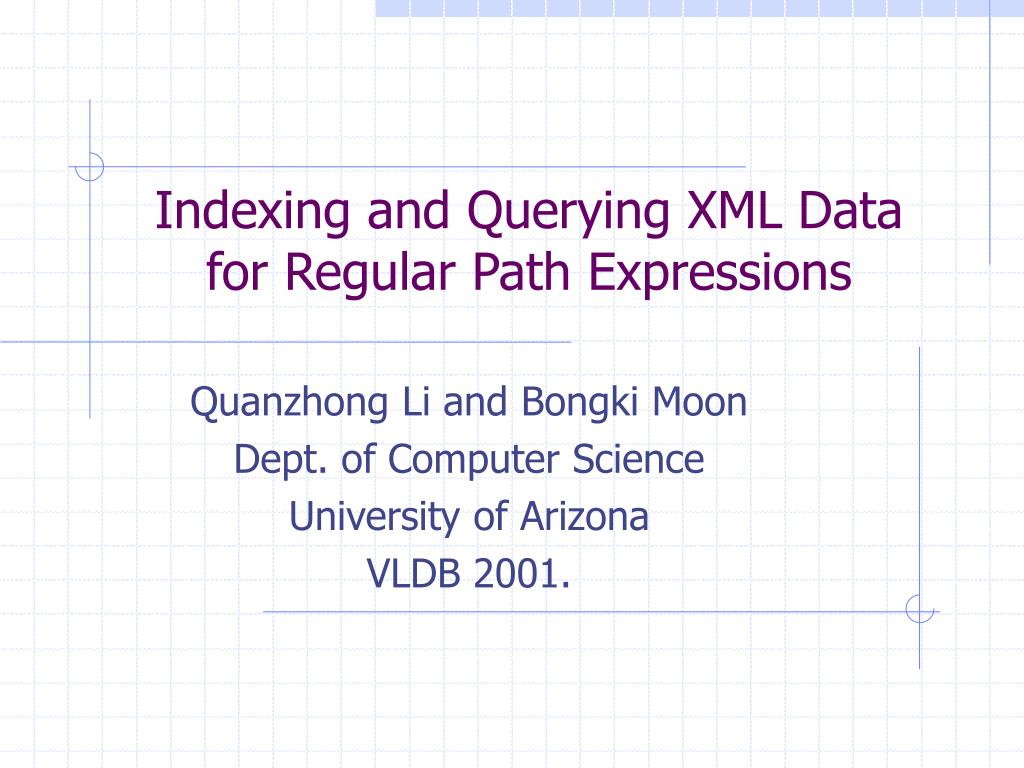 Indexing and Querying XML Data for Regular Path Expressions

Quanzhong Li and Bongki Moon
Dept. of Computer Science
University of Arizona
VLDB 2001.